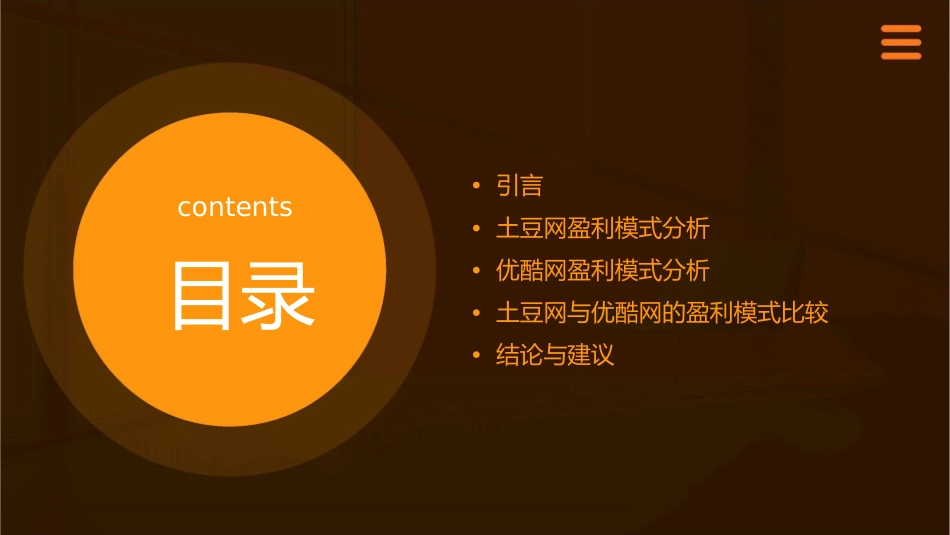 contents

目录

• 引言
• 土豆网盈利模式分析
• 优酷网盈利模式分析
• 土豆网与优酷网的盈利模式比较
• 结论与建议